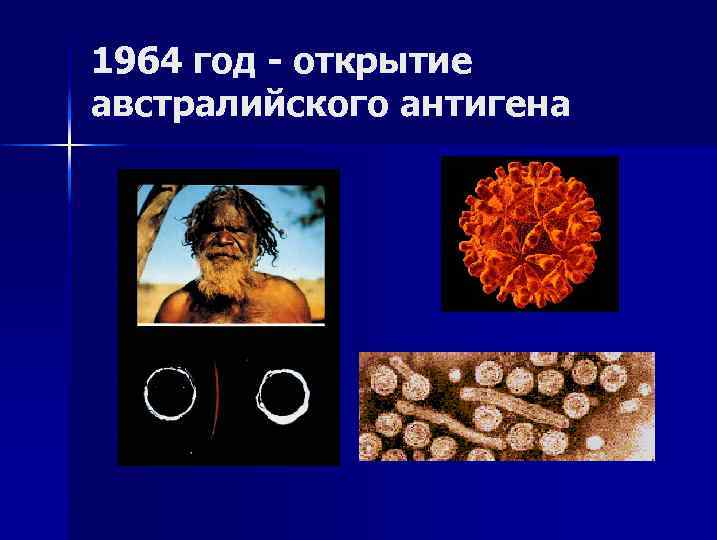 1964 год - открытие австралийского антигена